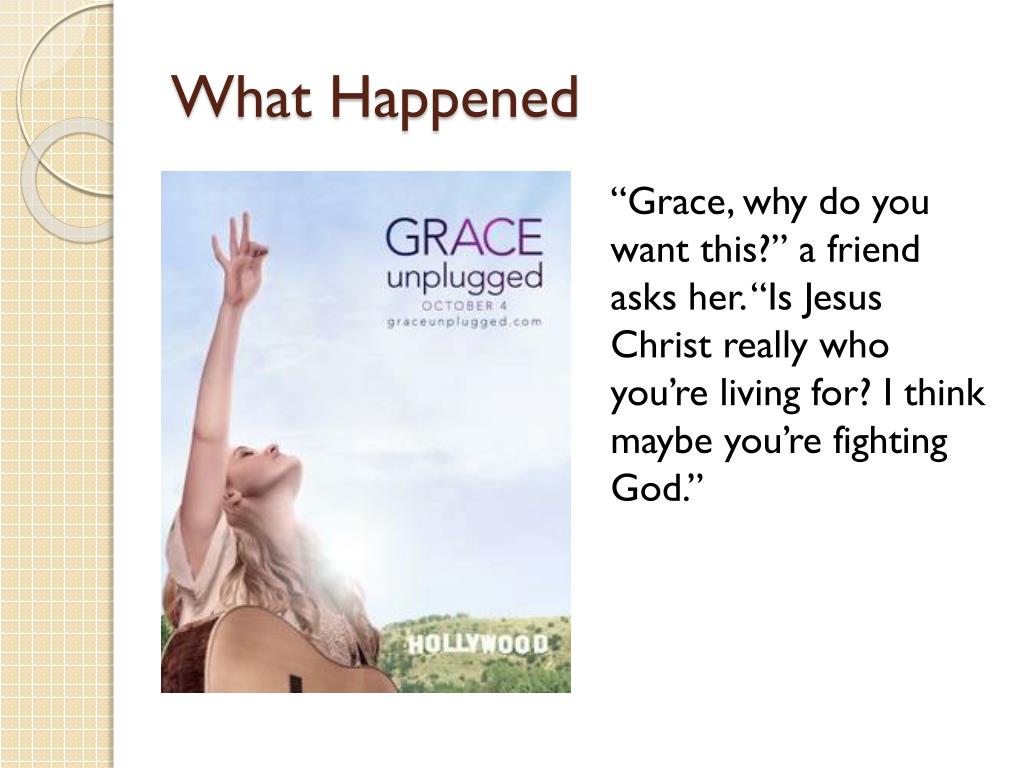 What Happened

GRACE
unplugged
OCTOBER 4
graceunplugged.com

HOLLYWOOD

“Grace, why do you want this?” a friend asks her. “Is Jesus Christ really who you’re living for? I think maybe you’re fighting God.”